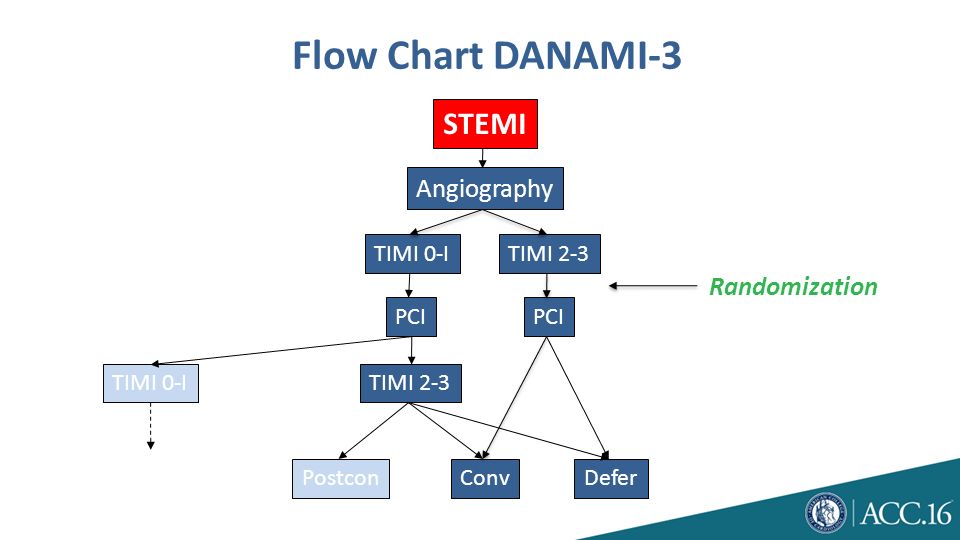 Flow Chart DANAMI-3

STEMI

Angiography

TIMI 0-I

TIMI 2-3

Randomization

PCI

PCI

TIMI 0-I

TIMI 2-3

Postcon

Conv

Defer

ACC.16